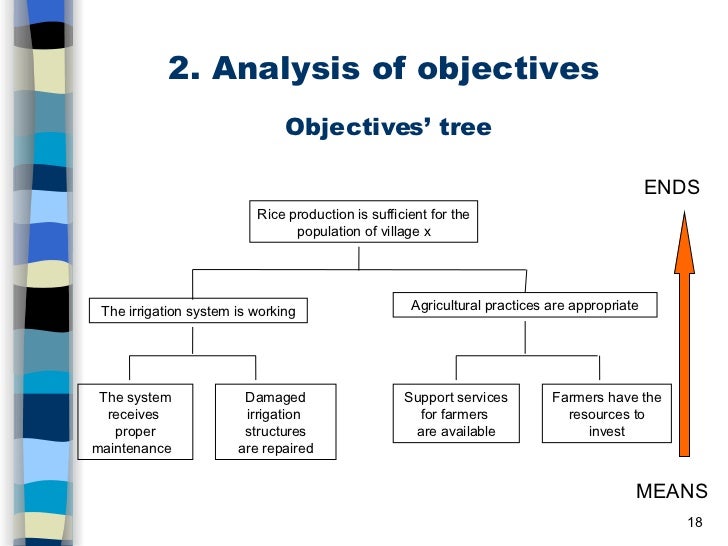 2. Analysis of objectives

Objectives' tree

ENDS

Rice production is sufficient for the population of village x

The irrigation system is working

Agricultural practices are appropriate

The system receives proper maintenance

Damaged irrigation structures are repaired

Support services for farmers are available

Farmers have the resources to invest

MEANS

18